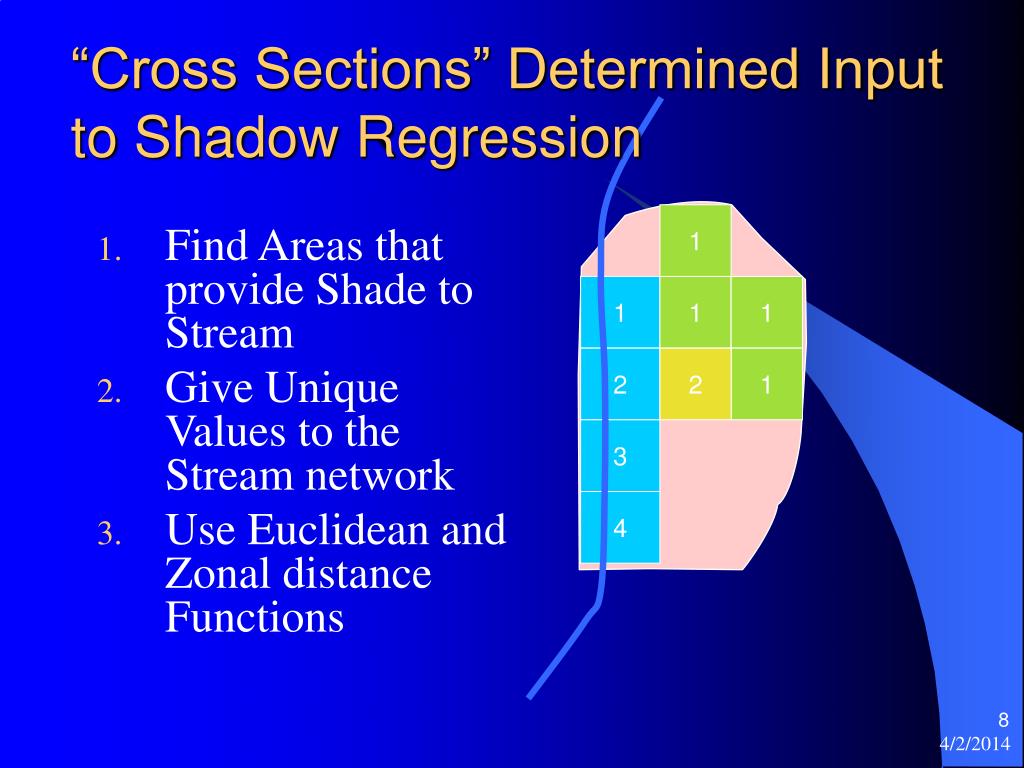 “Cross Sections” Determined Input to Shadow Regression

1. Find Areas that provide Shade to Stream
2. Give Unique Values to the Stream network
3. Use Euclidean and Zonal distance Functions

1
1 1 1
2 2 1
3
4

8
4/2/2014